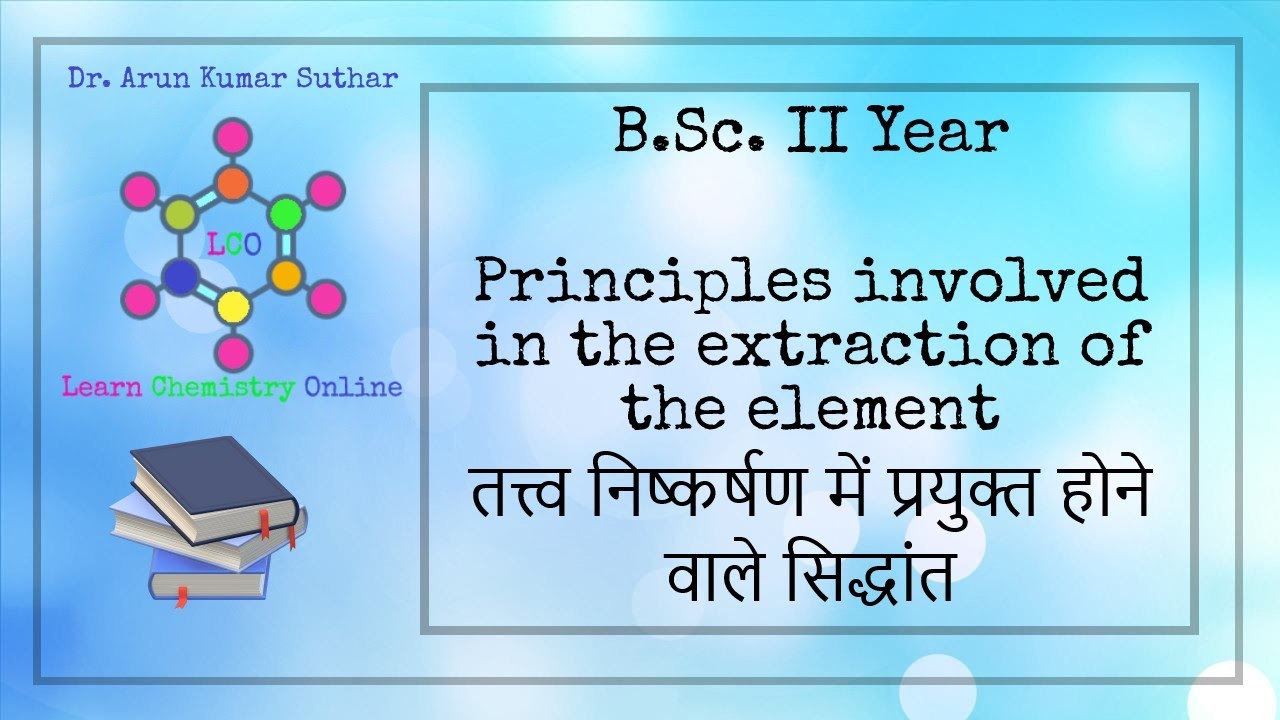 Dr. Arun Kumar Suthar

LCO

Learn Chemistry Online

B.Sc. II Year

Principles involved in the extraction of the element

तत्त्व निष्कर्षण में प्रयुक्त होने वाले सिद्धांत